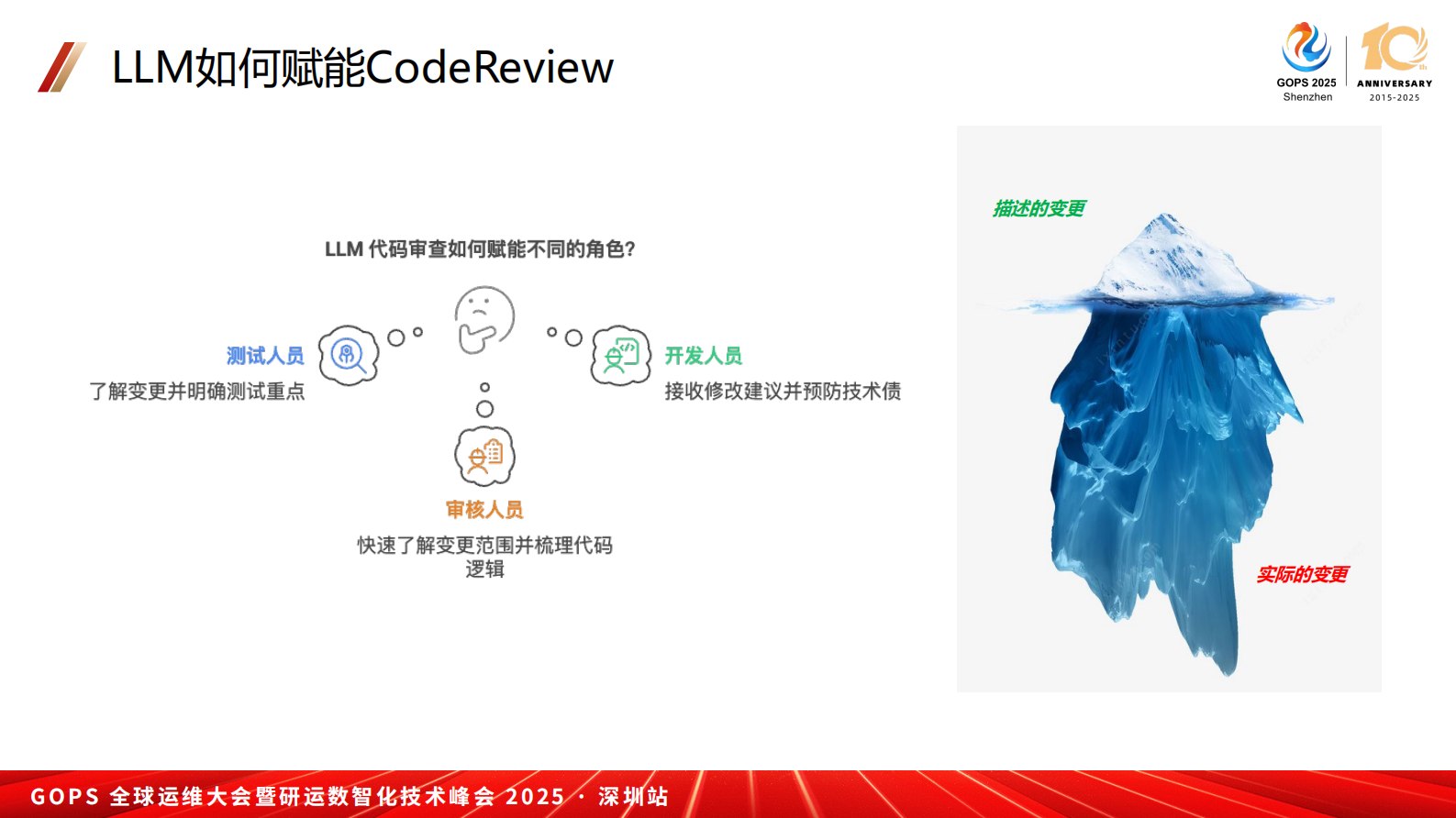 LLM如何赋能CodeReview

GOPS 2025
Shenzhen

10th
ANNIVERSARY
2015-2025

LLM 代码审查如何赋能不同的角色?

测试人员
了解变更并明确测试重点

开发人员
接收修改建议并预防技术债

审核人员
快速了解变更范围并梳理代码逻辑

描述的变更

实际的变更

GOPS 全球运维大会暨研运数智化技术峰会 2025 · 深圳站